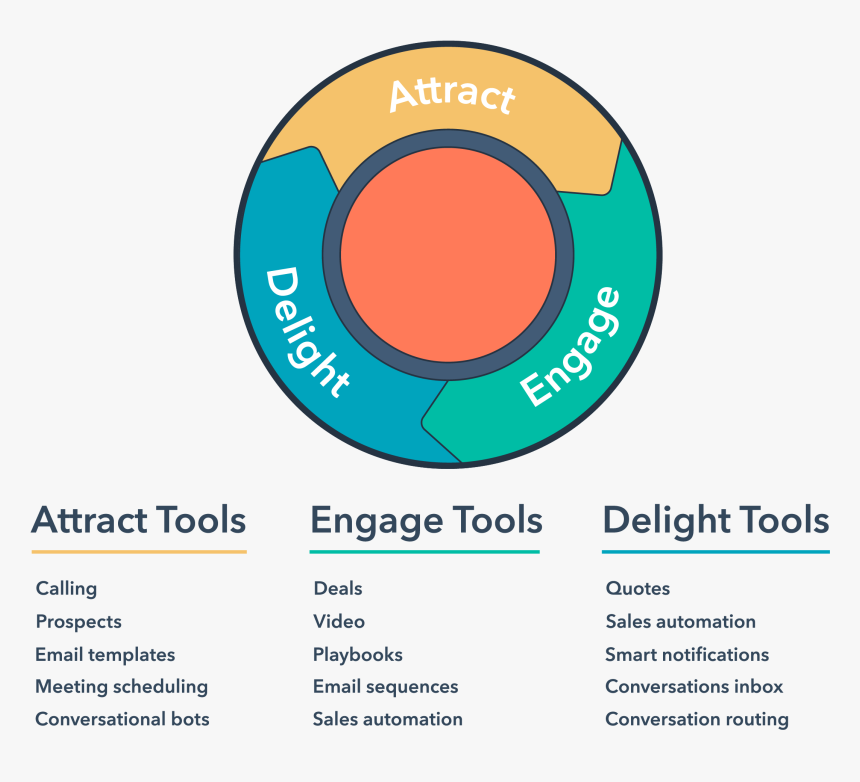 Attract

Engage

Delight

Attract Tools

Calling
Prospects
Email templates
Meeting scheduling
Conversational bots

Engage Tools

Deals
Video
Playbooks
Email sequences
Sales automation

Delight Tools

Quotes
Sales automation
Smart notifications
Conversations inbox
Conversation routing